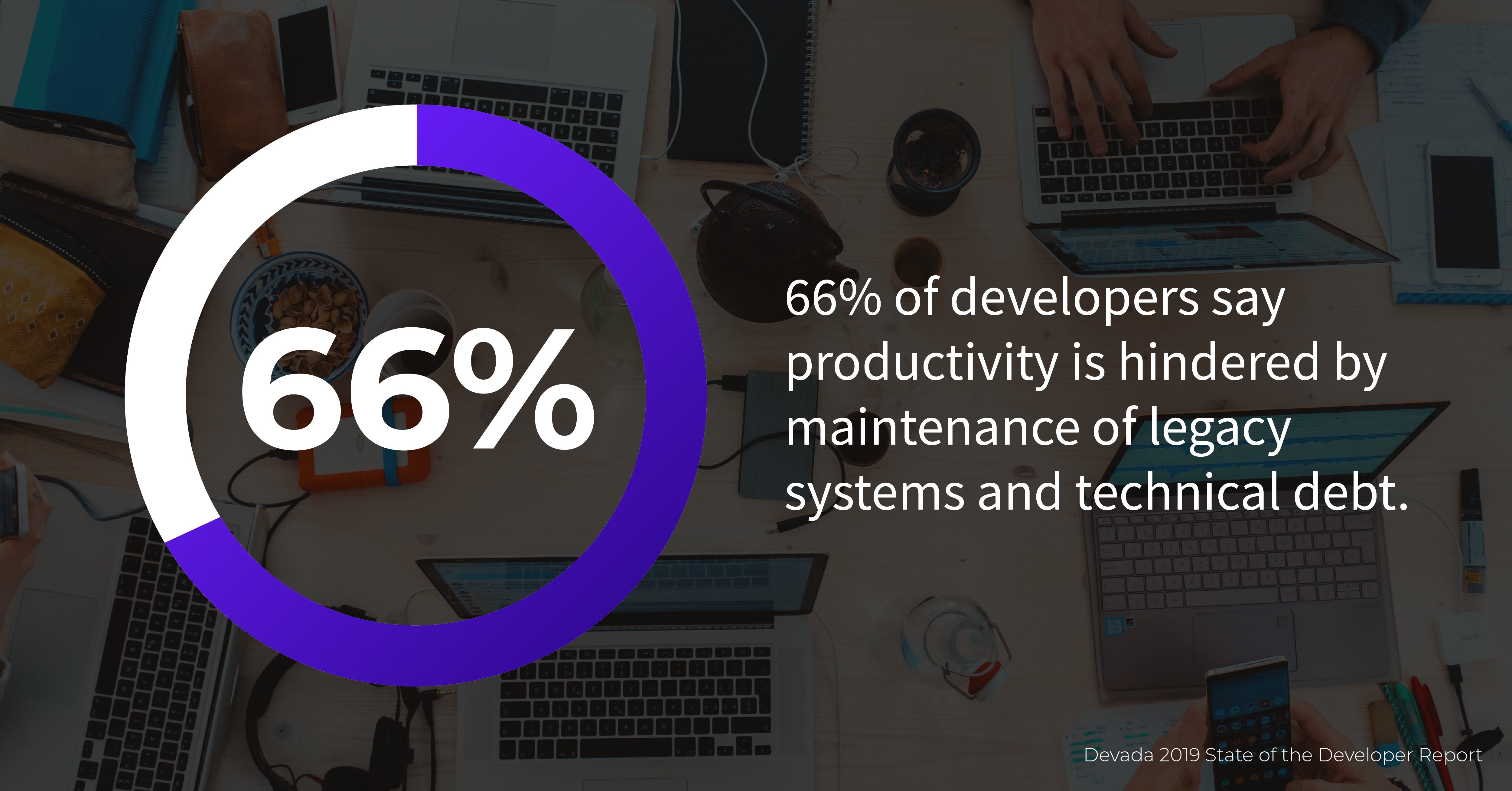 66%

66% of developers say productivity is hindered by maintenance of legacy systems and technical debt.

Devada 2019 State of the Developer Report